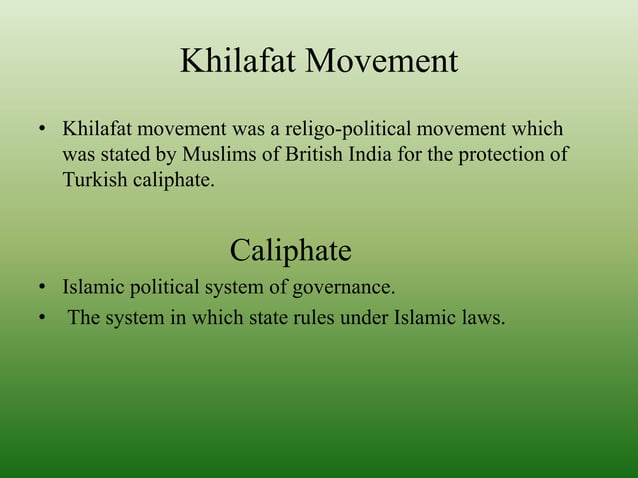 Khilafat Movement

• Khilafat movement was a religo-political movement which was stated by Muslims of British India for the protection of Turkish caliphate.

Caliphate

• Islamic political system of governance.
• The system in which state rules under Islamic laws.